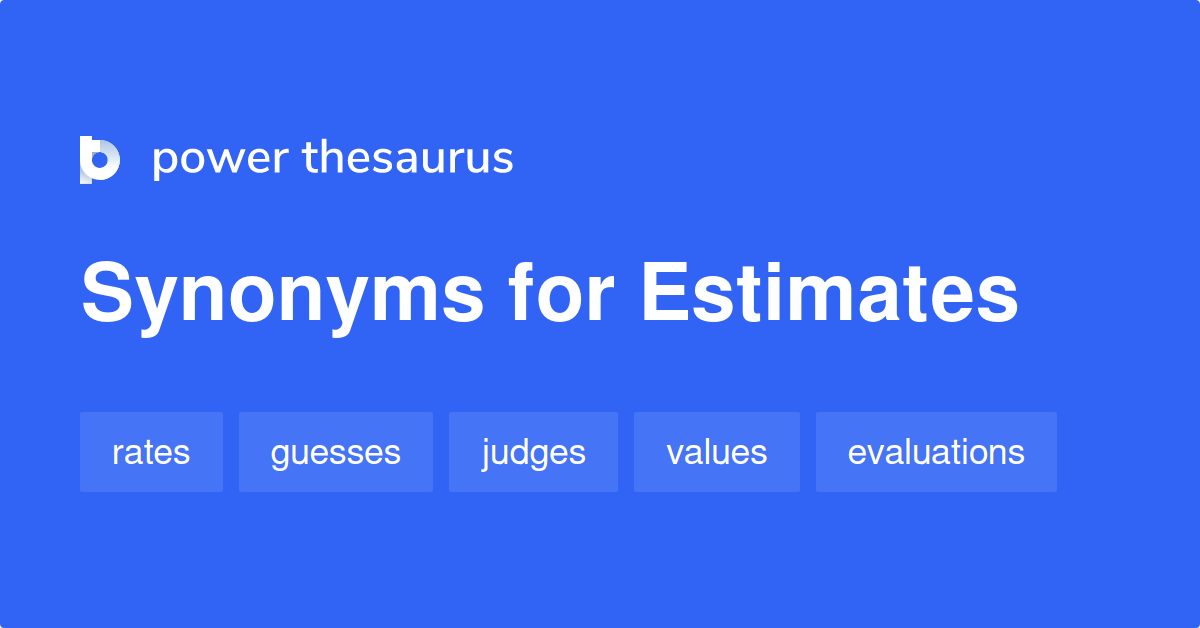 power thesaurus

Synonyms for Estimates

rates guesses judges values evaluations